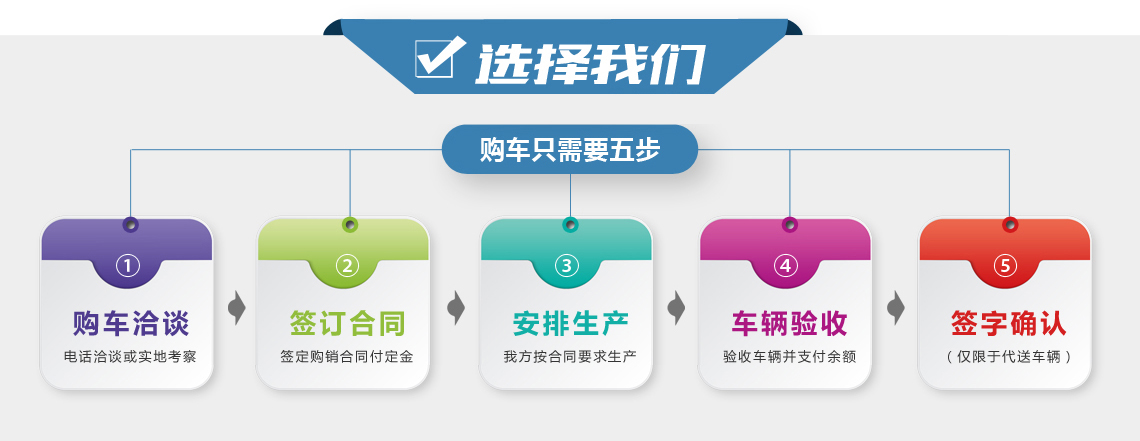 选择我们

购车只需要五步

①
购车洽谈
电话洽谈或实地考察

②
签订合同
签定购销合同付定金

③
安排生产
我方按合同要求生产

④
车辆验收
验收车辆并支付余额

⑤
签字确认
（仅限于代送车辆）